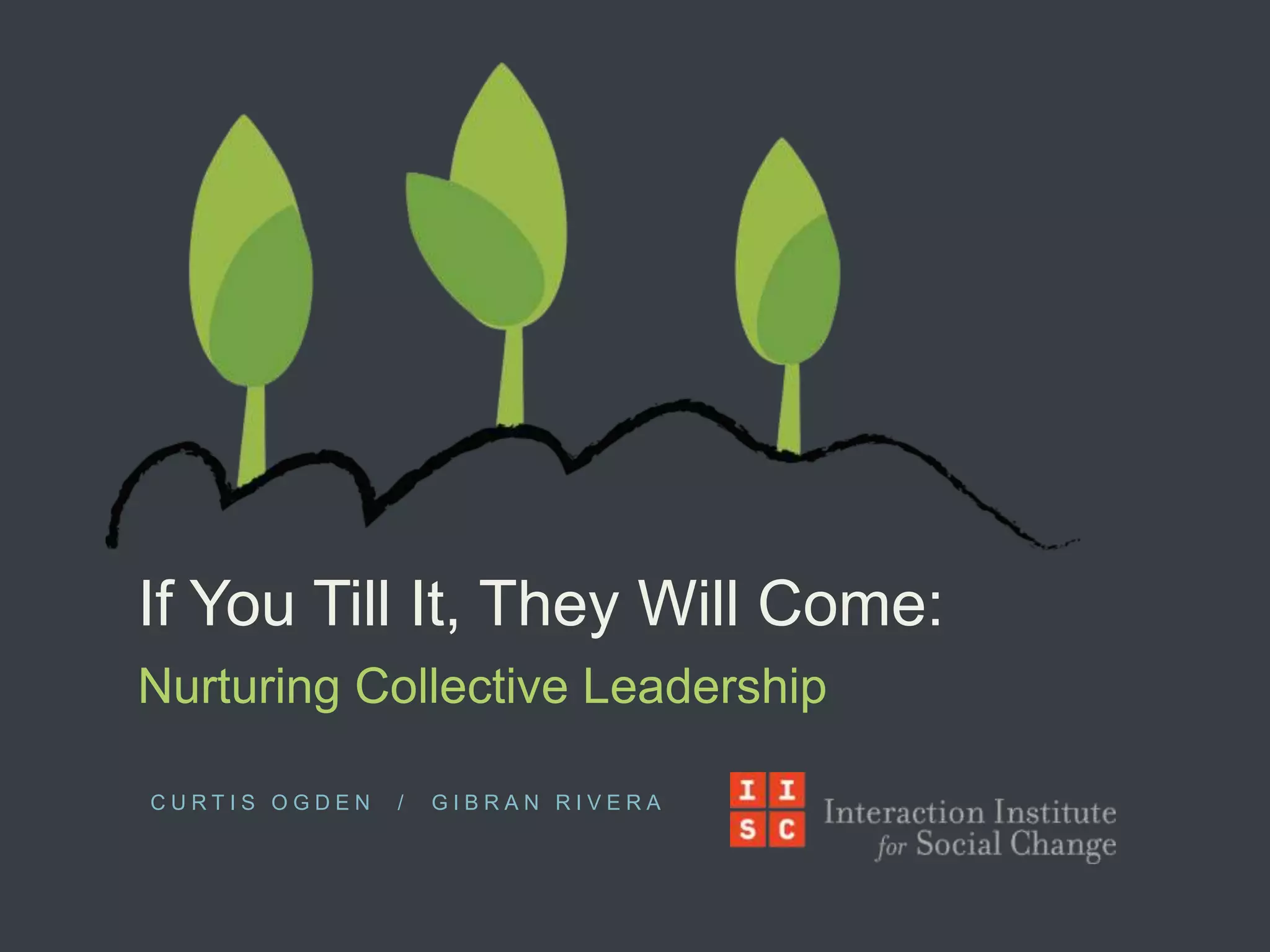 If You Till It, They Will Come:

Nurturing Collective Leadership

CURTIS OGDEN / GIBRAN RIVERA

I I
S C

Interaction Institute for Social Change